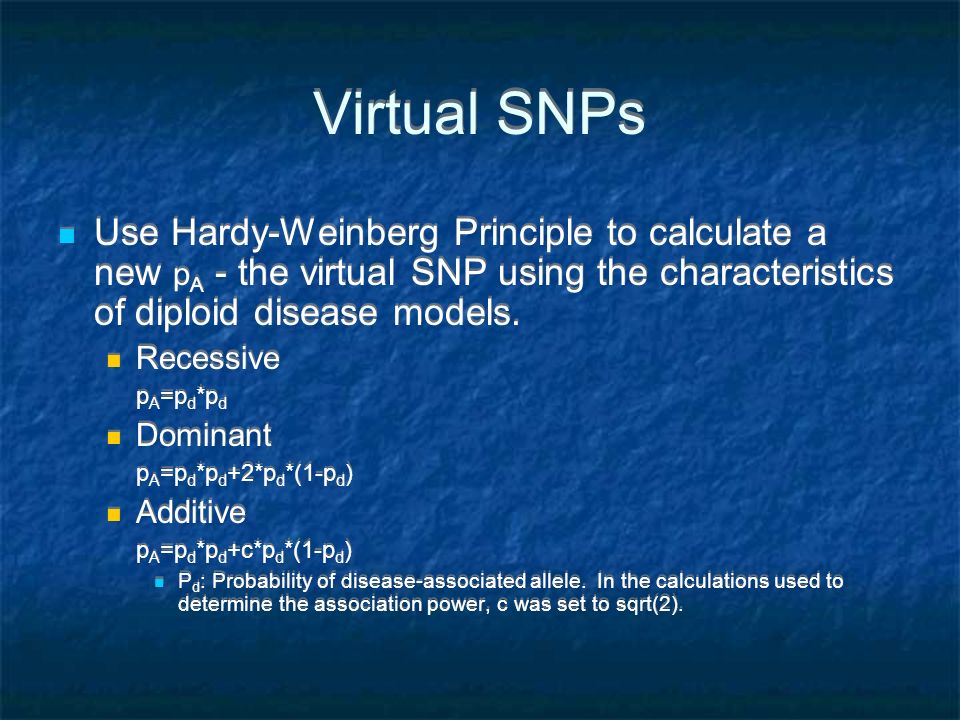 Virtual SNPs

Use Hardy-Weinberg Principle to calculate a new $p_A$ - the virtual SNP using the characteristics of diploid disease models.

Recessive

$p_A=p_d*p_d$

Dominant

$p_A=p_d*p_d+2*p_d*(1-p_d)$

Additive

$p_A=p_d*p_d+c*p_d*(1-p_d)$

$P_d$: Probability of disease-associated allele. In the calculations used to determine the association power, c was set to sqrt(2).